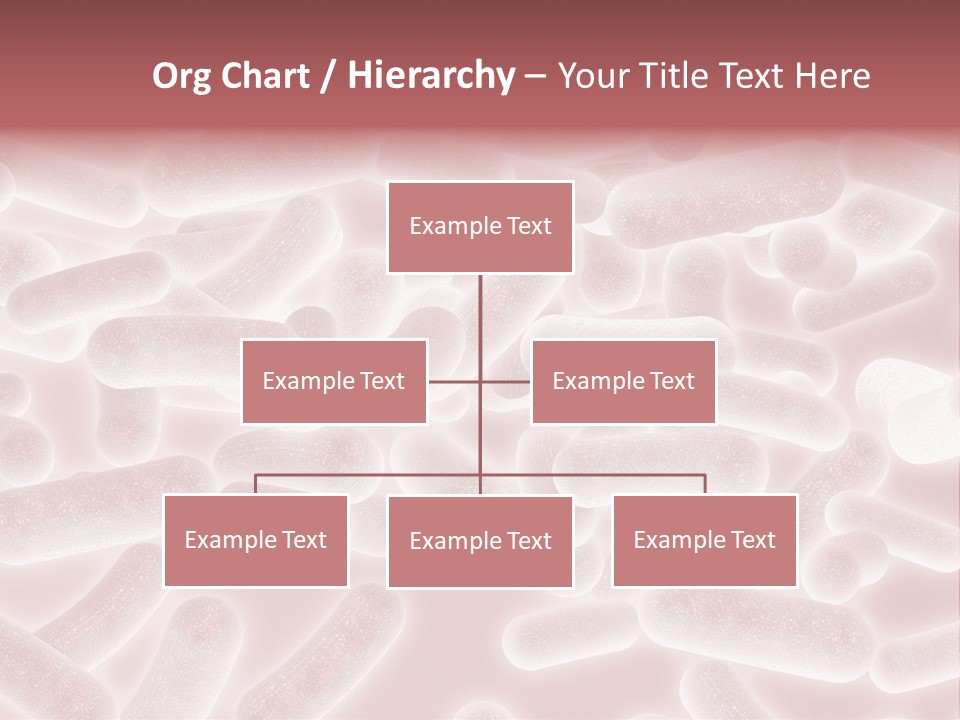 Org Chart / Hierarchy – Your Title Text Here

Example Text

Example Text

Example Text

Example Text

Example Text

Example Text